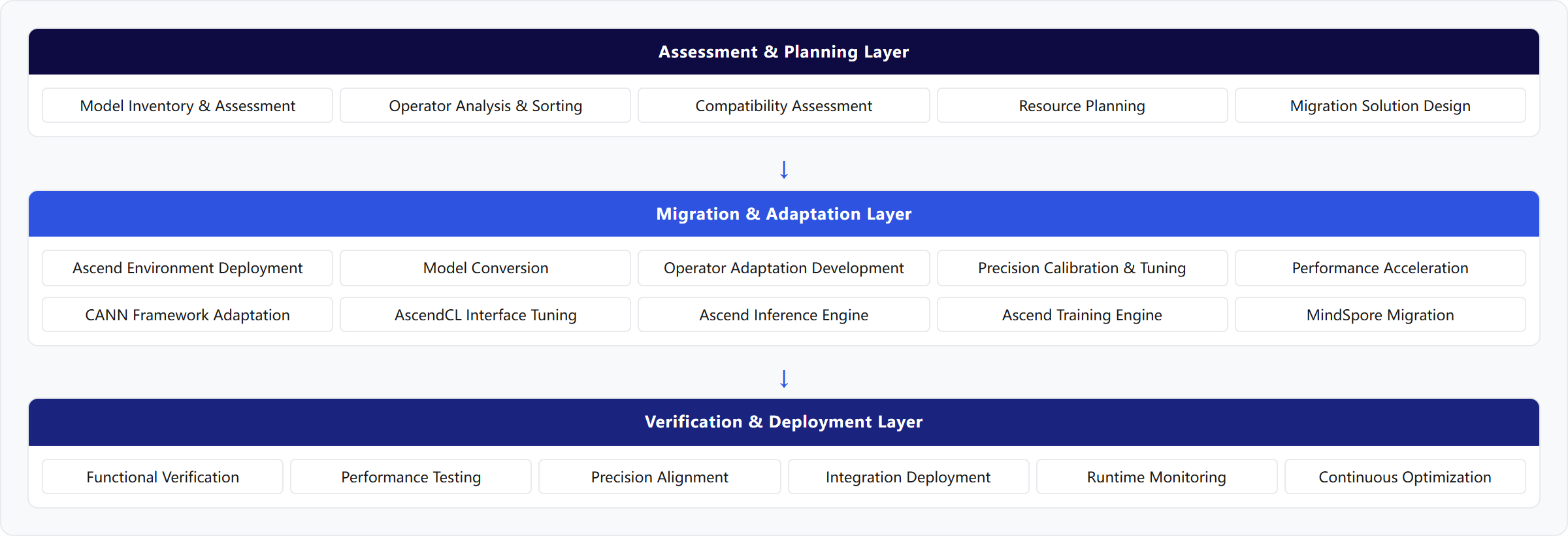 Assessment & Planning Layer

Model Inventory & Assessment
Operator Analysis & Sorting
Compatibility Assessment
Resource Planning
Migration Solution Design

↓

Migration & Adaptation Layer

Ascend Environment Deployment
Model Conversion
Operator Adaptation Development
Precision Calibration & Tuning
Performance Acceleration
CANN Framework Adaptation
AscendCL Interface Tuning
Ascend Inference Engine
Ascend Training Engine
MindSpore Migration

↓

Verification & Deployment Layer

Functional Verification
Performance Testing
Precision Alignment
Integration Deployment
Runtime Monitoring
Continuous Optimization